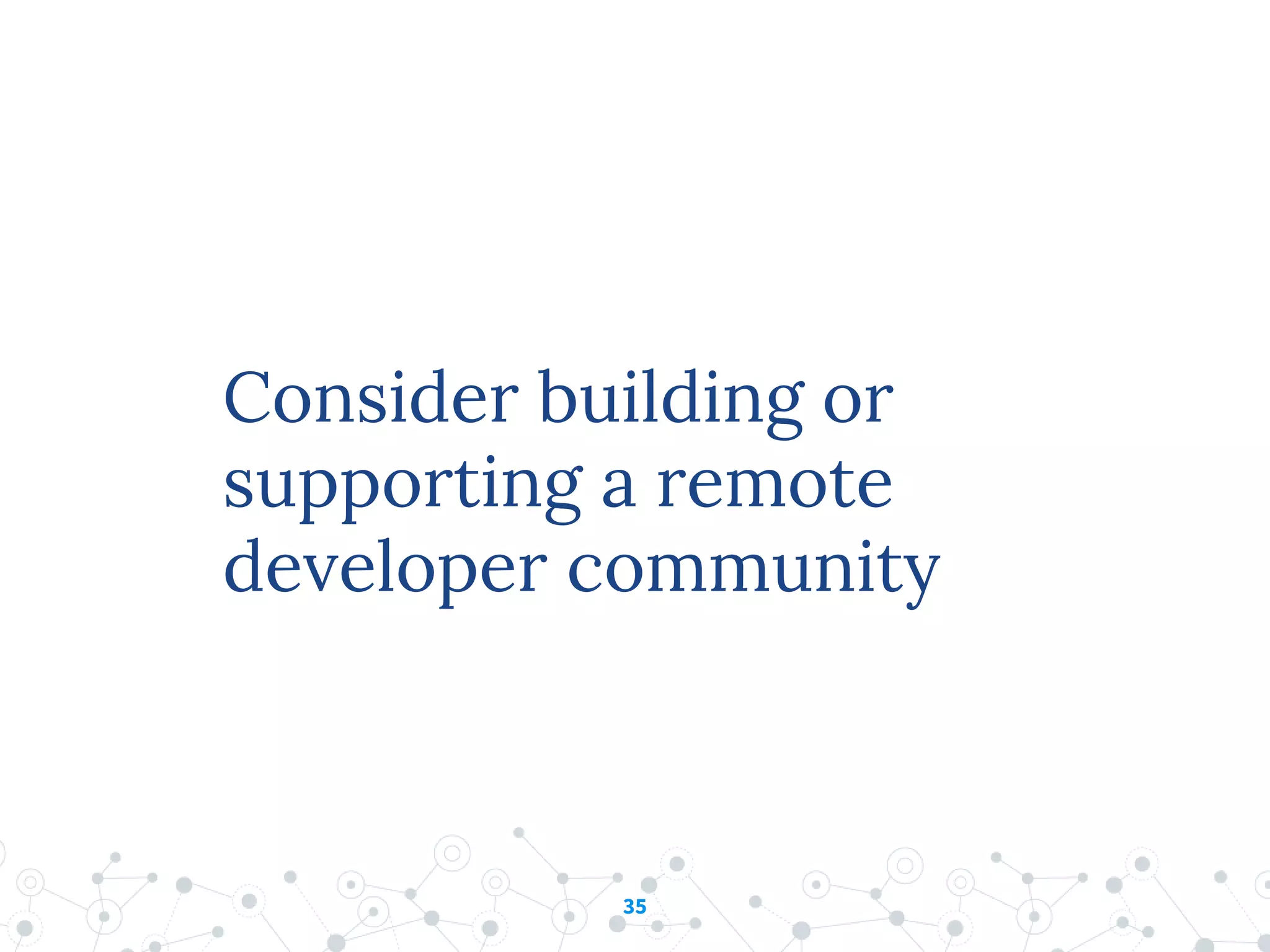 Consider building or supporting a remote developer community

35